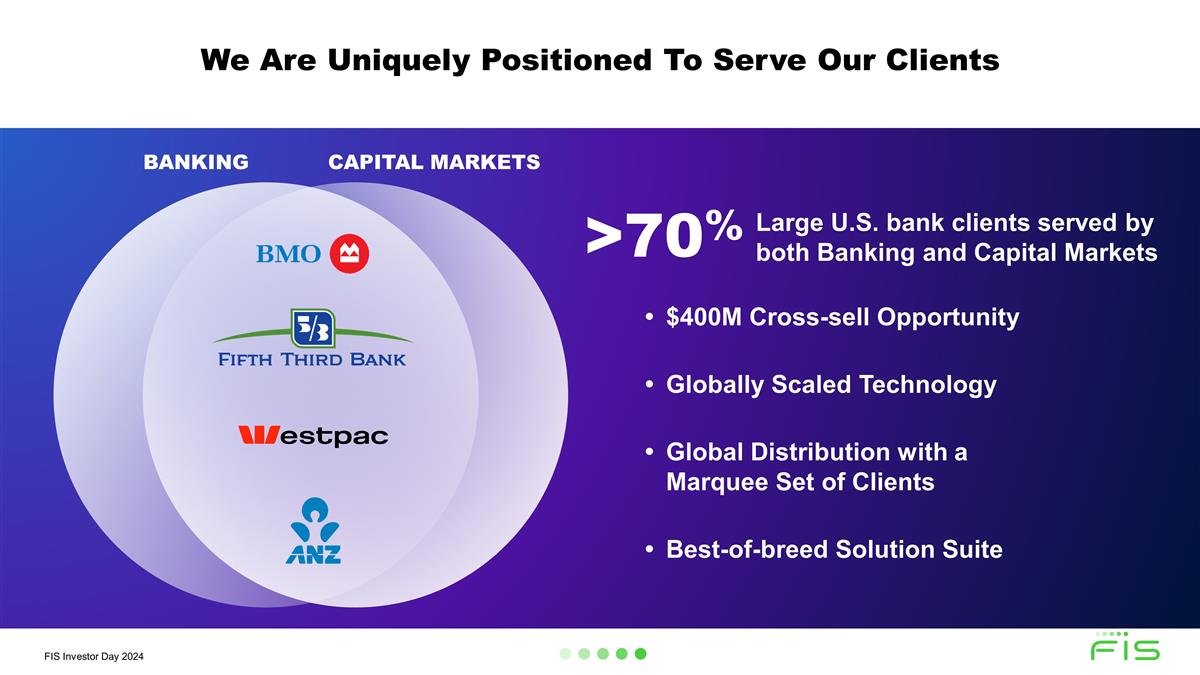 We Are Uniquely Positioned To Serve Our Clients

BANKING

CAPITAL MARKETS

BMO

5/3

FIFTH THIRD BANK

Westpac

ANZ

>70% Large U.S. bank clients served by both Banking and Capital Markets

• $400M Cross-sell Opportunity

• Globally Scaled Technology

• Global Distribution with a Marquee Set of Clients

• Best-of-breed Solution Suite

FIS Investor Day 2024

FIS